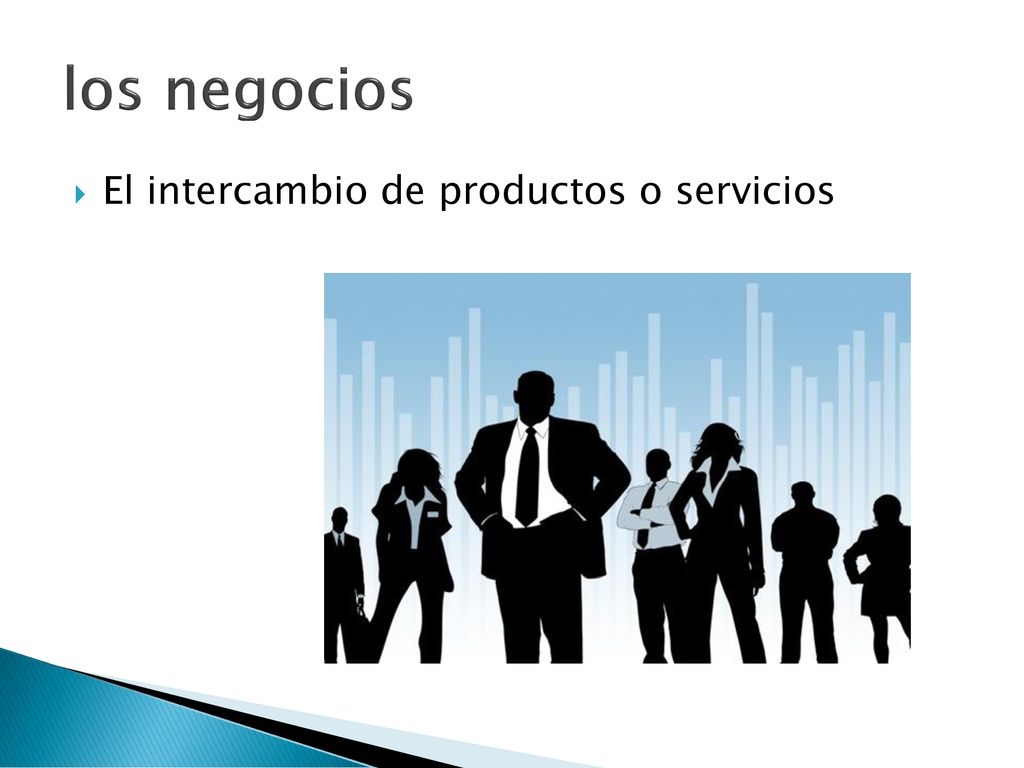 los negocios

El intercambio de productos o servicios